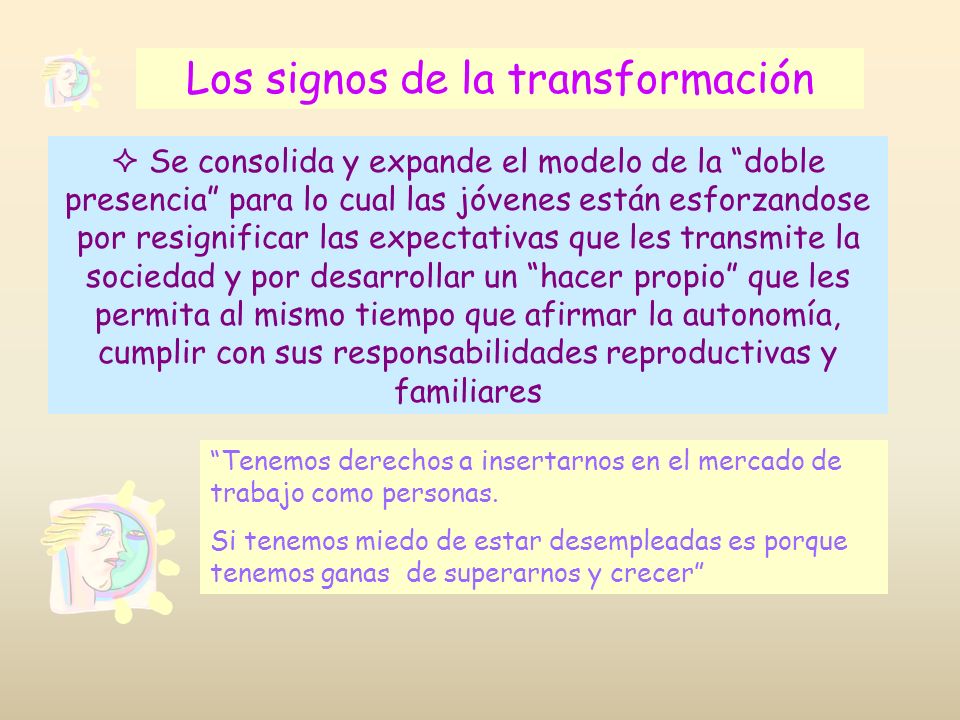 Los signos de la transformación

✧ Se consolida y expande el modelo de la “doble presencia” para lo cual las jóvenes están esforzandose por resignificar las expectativas que les transmite la sociedad y por desarrollar un “hacer propio” que les permita al mismo tiempo que afirmar la autonomía, cumplir con sus responsabilidades reproductivas y familiares

“Tenemos derechos a insertarnos en el mercado de trabajo como personas.

Si tenemos miedo de estar desempleadas es porque tenemos ganas de superarnos y crecer”